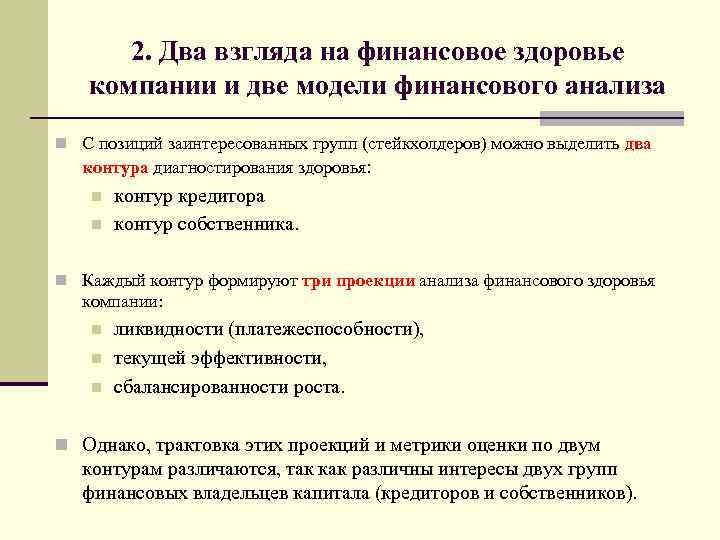 2. Два взгляда на финансовое здоровье компании и две модели финансового анализа

С позиций заинтересованных групп (стейкхолдеров) можно выделить два контура диагностирования здоровья:

контур кредитора

контур собственника.

Каждый контур формируют три проекции анализа финансового здоровья компании:

ликвидности (платежеспособности),

текущей эффективности,

сбалансированности роста.

Однако, трактовка этих проекций и метрики оценки по двум контурам различаются, так как различны интересы двух групп финансовых владельцев капитала (кредиторов и собственников).